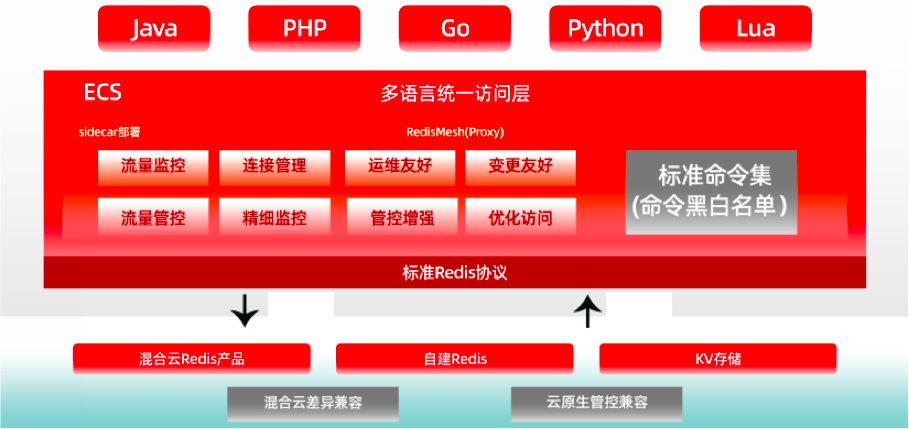 Java PHP Go Python Lua

ECS

多语言统一访问层

sidecar部署

RedisMesh(Proxy)

流量监控 连接管理 运维友好 变更友好

流量管控 精细监控 管控增强 优化访问

标准命令集
(命令黑白名单)

标准Redis协议

混合云Redis产品 自建Redis KV存储

混合云差异兼容 云原生管控兼容